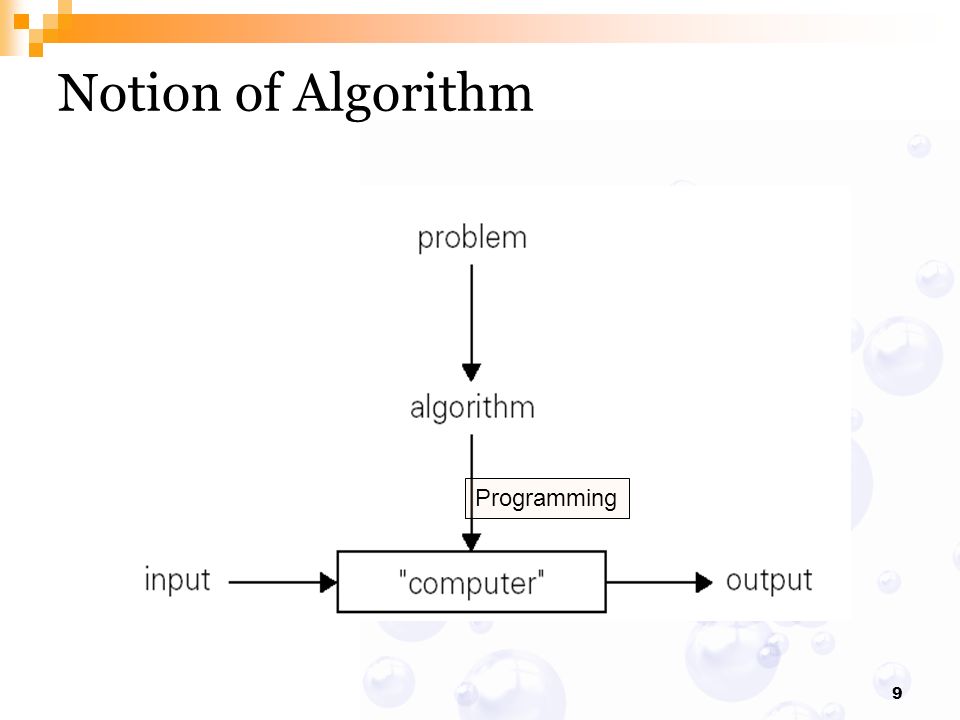 Notion of Algorithm

problem

algorithm

Programming

input

"computer"

output

9